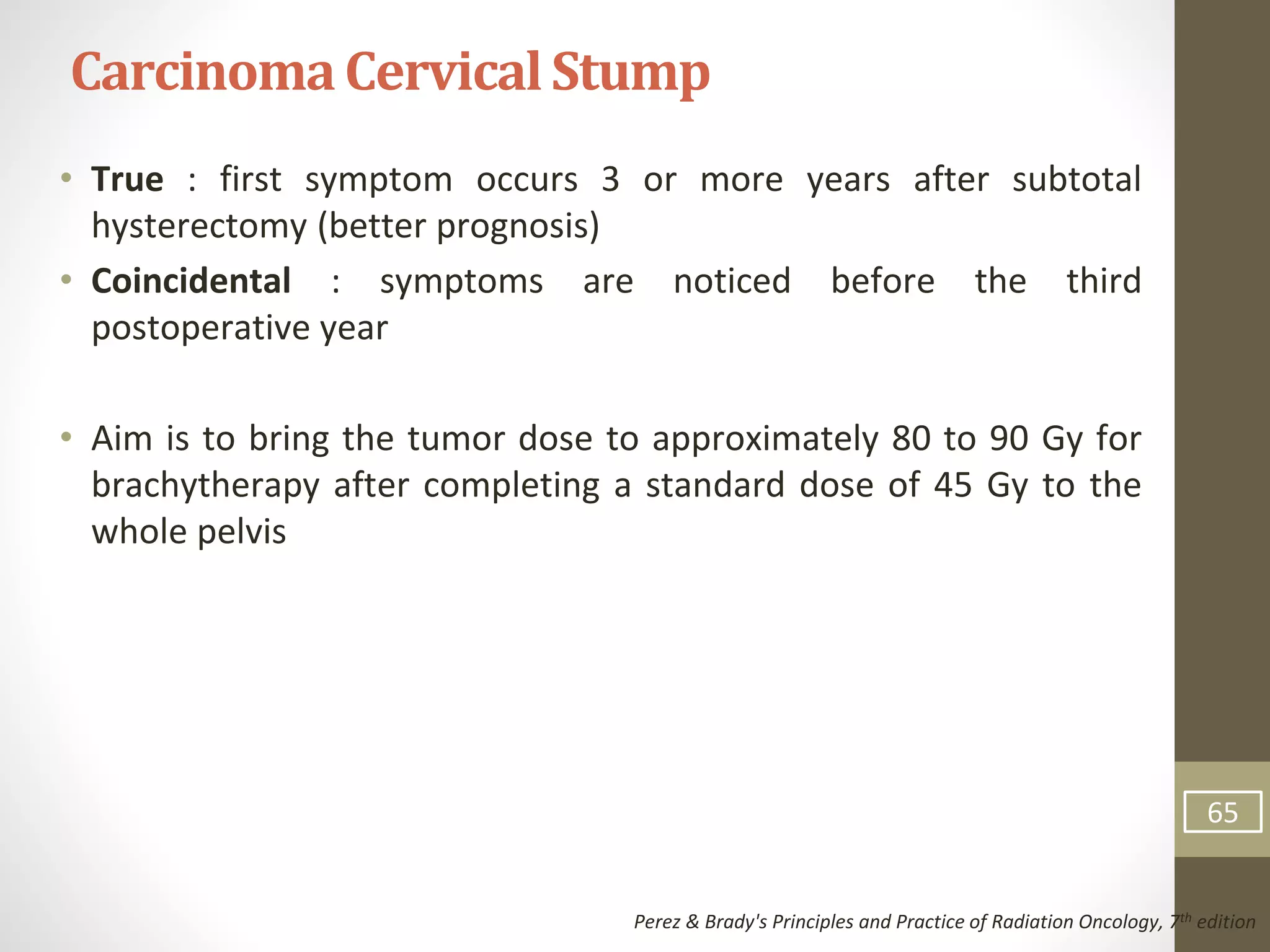 Carcinoma Cervical Stump

• True : first symptom occurs 3 or more years after subtotal hysterectomy (better prognosis)
• Coincidental : symptoms are noticed before the third postoperative year

• Aim is to bring the tumor dose to approximately 80 to 90 Gy for brachytherapy after completing a standard dose of 45 Gy to the whole pelvis

65

Perez & Brady's Principles and Practice of Radiation Oncology, $7^{th}$ edition